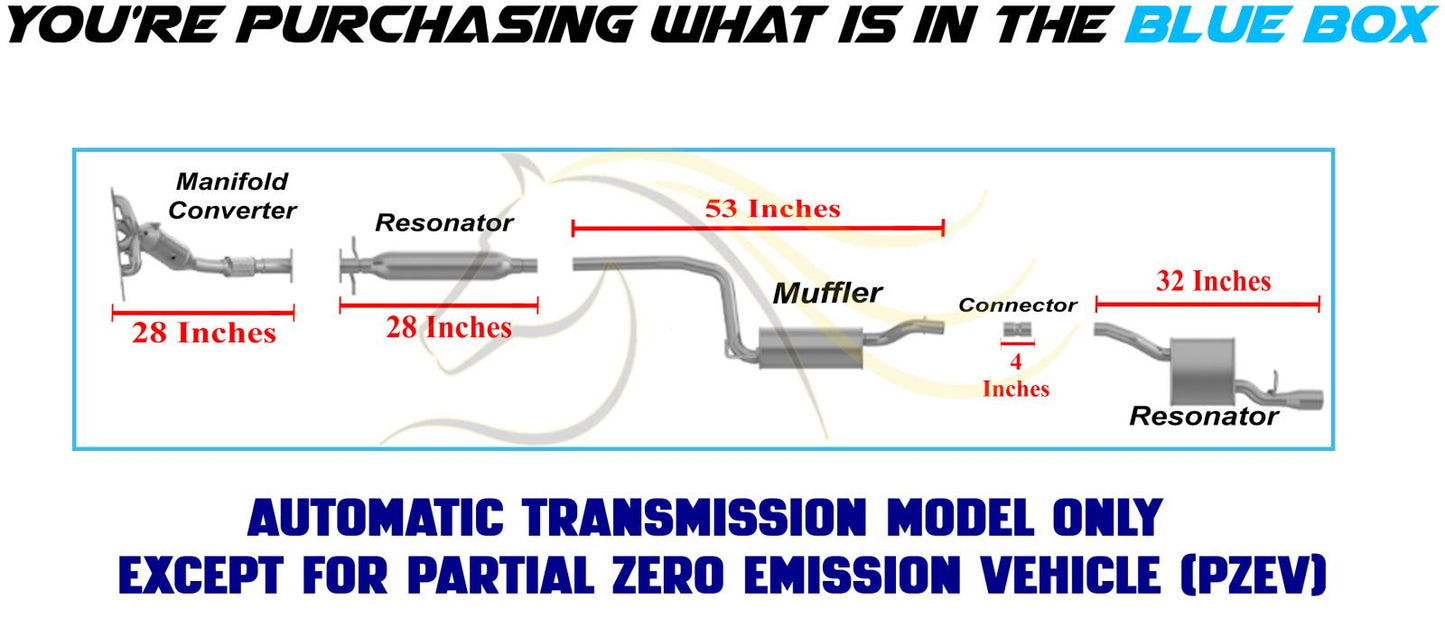 YOU'RE PURCHASING WHAT IS IN THE BLUE BOX

Manifold Converter

28 Inches

Resonator

28 Inches

53 Inches

Muffler

Connector

4 Inches

32 Inches

Resonator

AUTOMATIC TRANSMISSION MODEL ONLY
EXCEPT FOR PARTIAL ZERO EMISSION VEHICLE (PZEV)